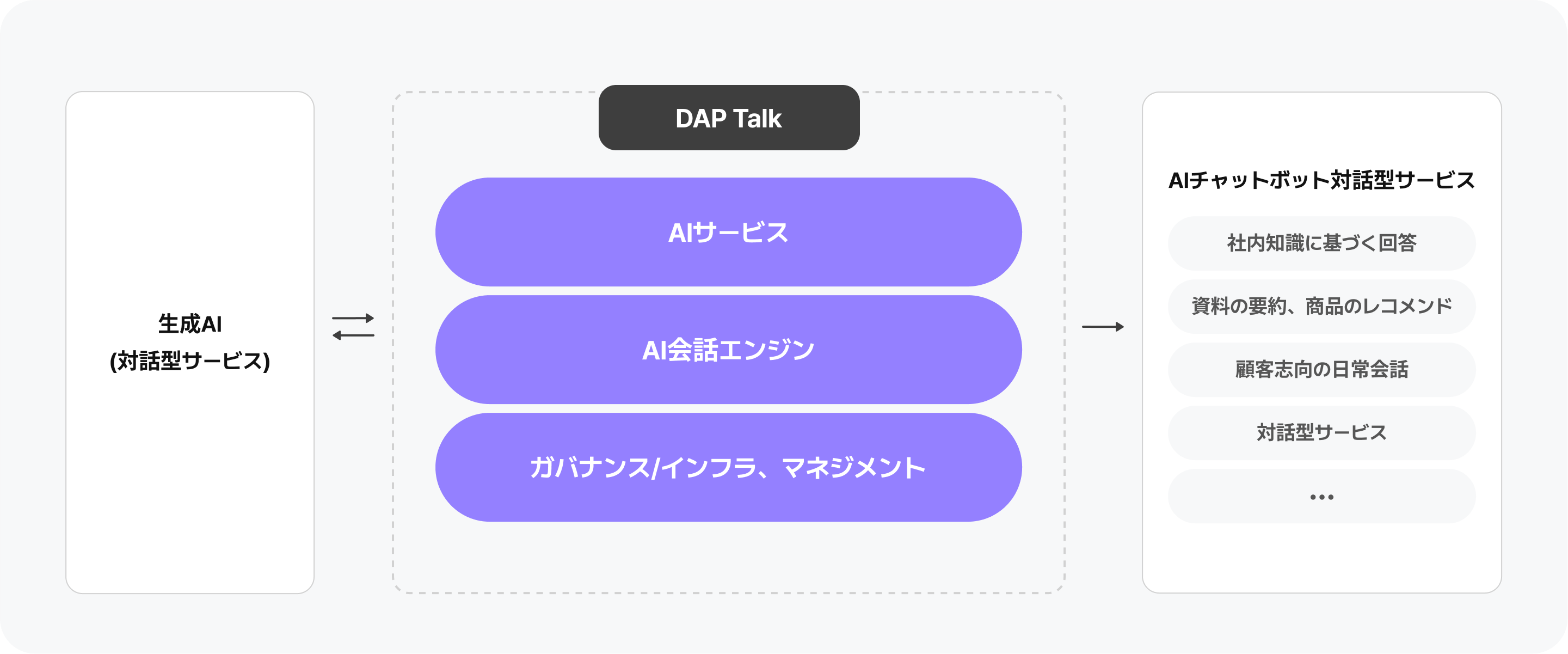 生成AI
(対話型サービス)

DAP Talk

AIサービス

AI会話エンジン

ガバナンス/インフラ、マネジメント

AIチャットボット対話型サービス

社内知識に基づく回答

資料の要約、商品のレコメンド

顧客志向の日常会話

対話型サービス

...